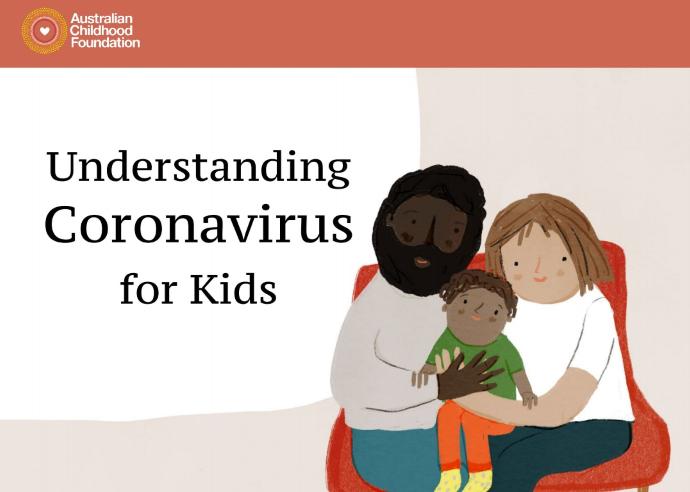 Australian Childhood Foundation

Understanding Coronavirus for Kids